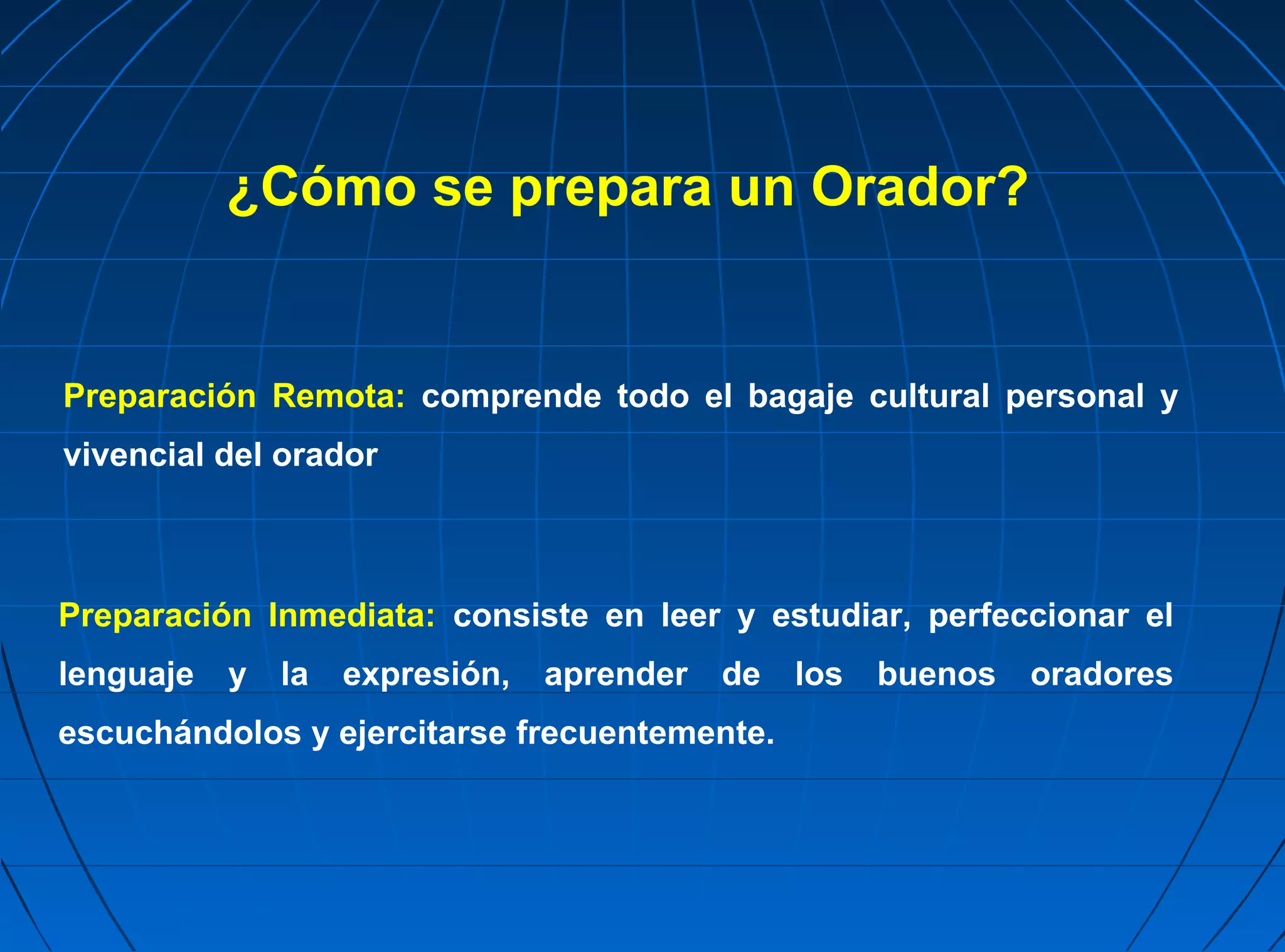 ¿Cómo se prepara un Orador?

Preparación Remota: comprende todo el bagaje cultural personal y vivencial del orador

Preparación Inmediata: consiste en leer y estudiar, perfeccionar el lenguaje y la expresión, aprender de los buenos oradores escuchándolos y ejercitarse frecuentemente.